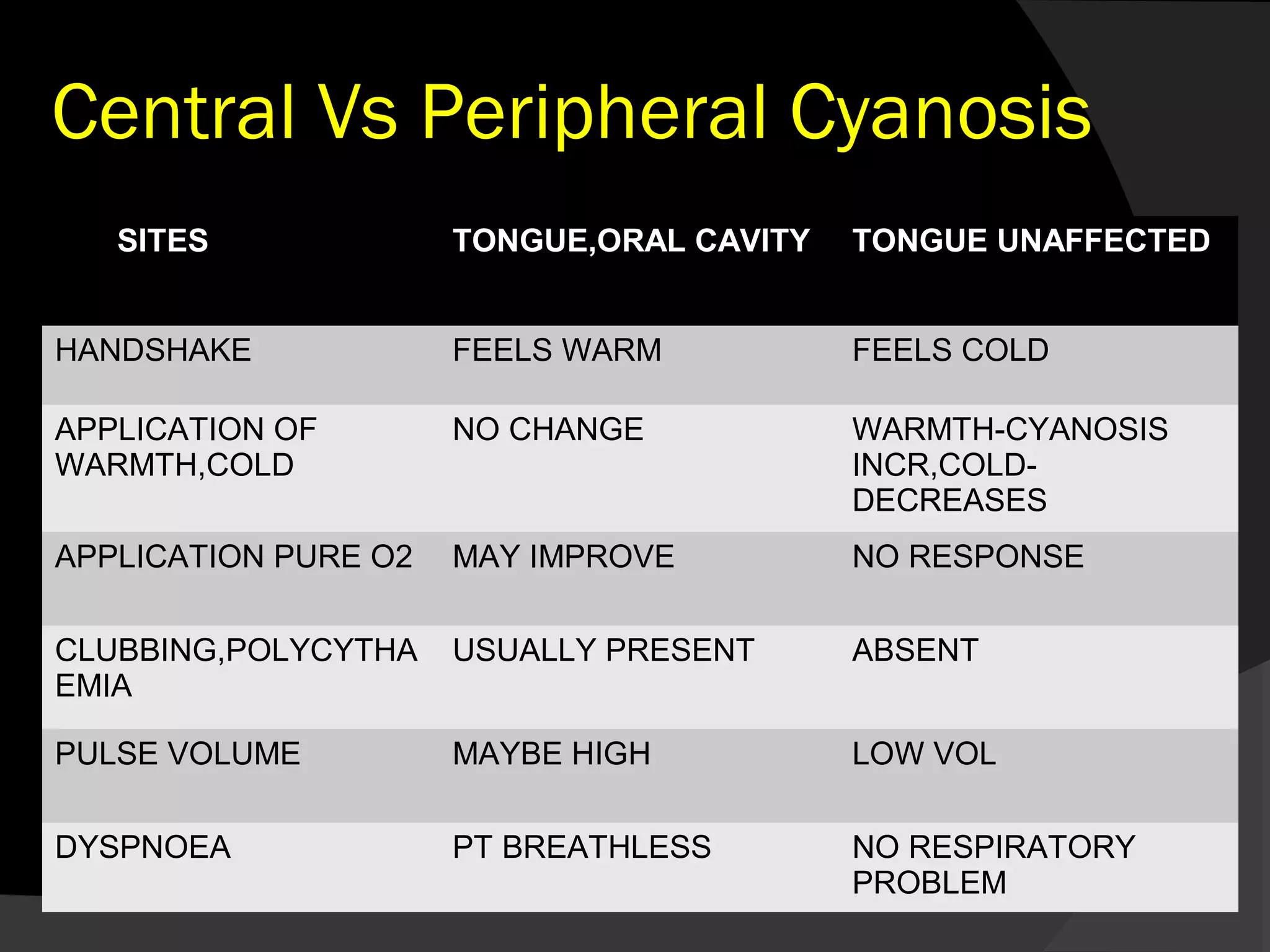 Central Vs Peripheral Cyanosis

| SITES | TONGUE,ORAL CAVITY | TONGUE UNAFFECTED |
|---|---|---|
| HANDSHAKE | FEELS WARM | FEELS COLD |
| APPLICATION OF WARMTH,COLD | NO CHANGE | WARMTH-CYANOSIS INCR,COLD-DECREASES |
| APPLICATION PURE O2 | MAY IMPROVE | NO RESPONSE |
| CLUBBING,POLYCYTHAEMIA | USUALLY PRESENT | ABSENT |
| PULSE VOLUME | MAYBE HIGH | LOW VOL |
| DYSPNOEA | PT BREATHLESS | NO RESPIRATORY PROBLEM |